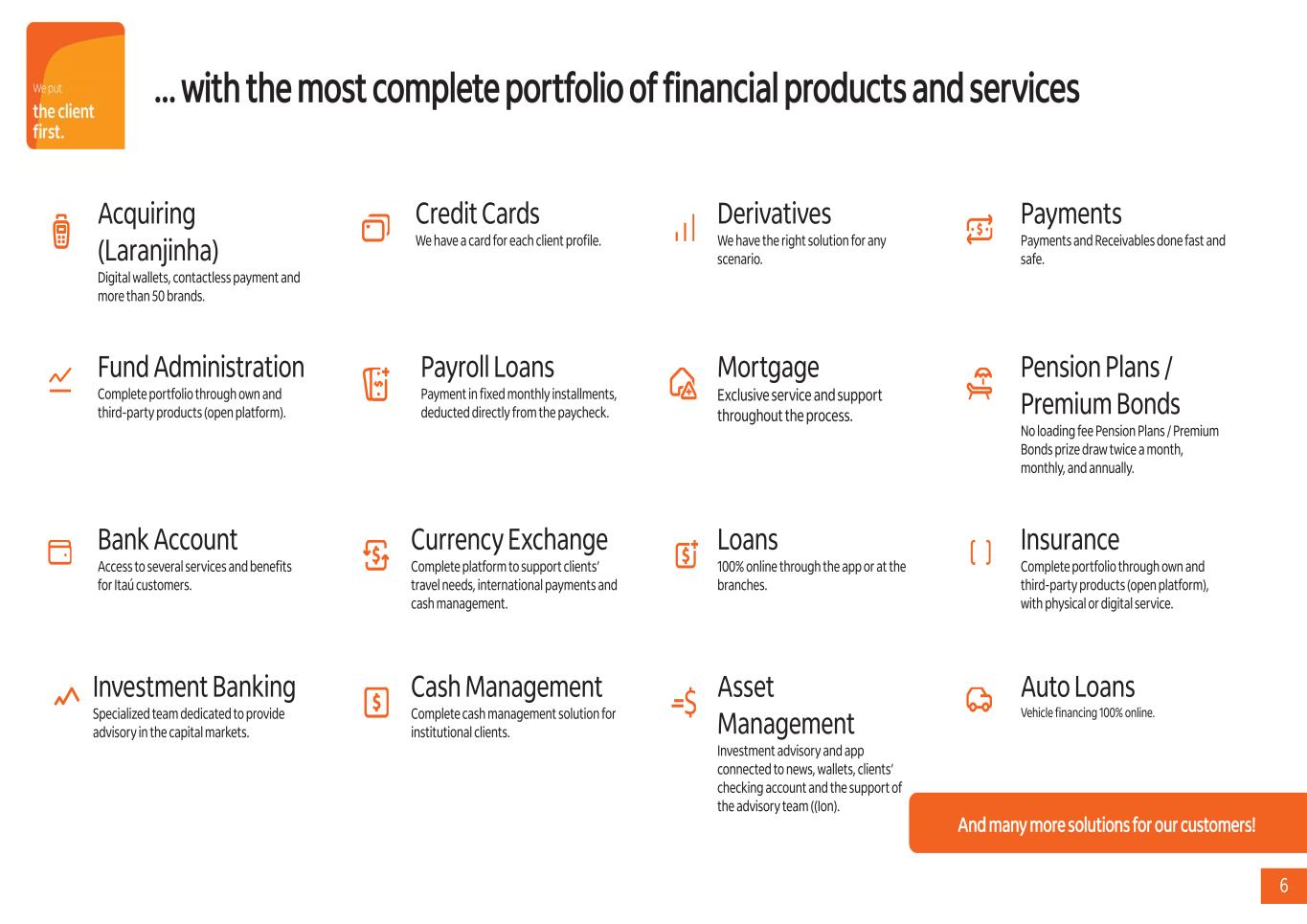 We put
the client first.

... with the most complete portfolio of financial products and services

Acquiring (Laranjinha)
Digital wallets, contactless payment and more than 50 brands.

Credit Cards
We have a card for each client profile.

Derivatives
We have the right solution for any scenario.

Payments
Payments and Receivables done fast and safe.

Fund Administration
Complete portfolio through own and third-party products (open platform).

Payroll Loans
Payment in fixed monthly installments, deducted directly from the paycheck.

Mortgage
Exclusive service and support throughout the process.

Pension Plans / Premium Bonds
No loading fee Pension Plans / Premium Bonds prize draw twice a month, monthly, and annually.

Bank Account
Access to several services and benefits for Itaú customers.

Currency Exchange
Complete platform to support clients' travel needs, international payments and cash management.

Loans
100% online through the app or at the branches.

Insurance
Complete portfolio through own and third-party products (open platform), with physical or digital service.

Investment Banking
Specialized team dedicated to provide advisory in the capital markets.

Cash Management
Complete cash management solution for institutional clients.

Asset Management
Investment advisory and app connected to news, wallets, clients' checking account and the support of the advisory team ((Ion).

Auto Loans
Vehicle financing 100% online.

And many more solutions for our customers!

6